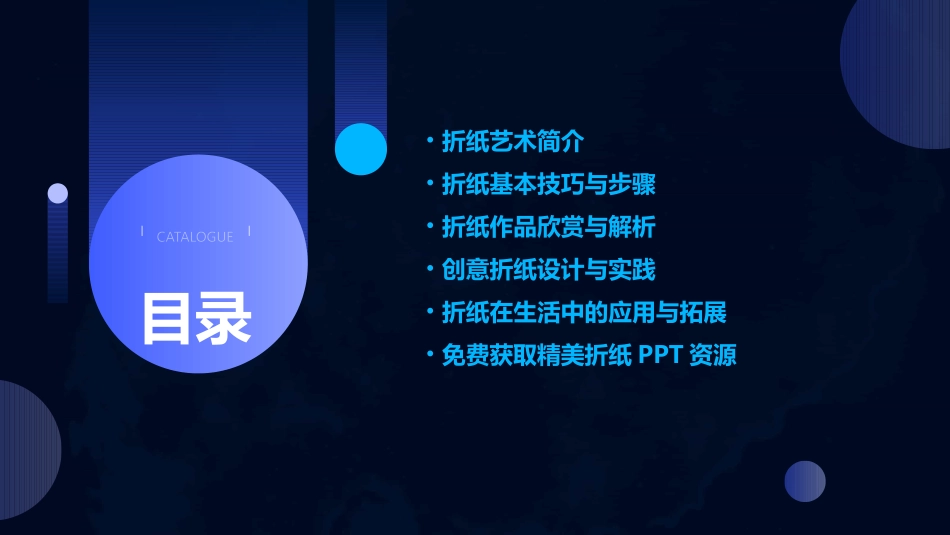 CATALOGUE

目录

• 折纸艺术简介
• 折纸基本技巧与步骤
• 折纸作品欣赏与解析
• 创意折纸设计与实践
• 折纸在生活中的应用与拓展
• 免费获取精美折纸 PPT 资源